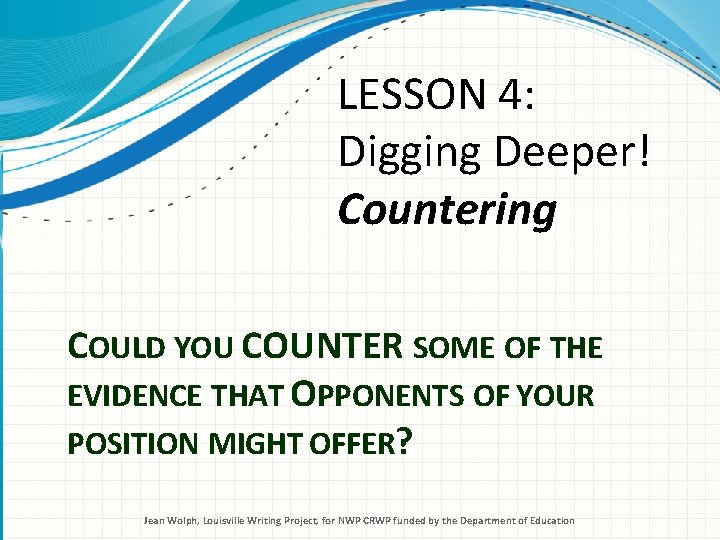 LESSON 4:
Digging Deeper!
Countering

COULD YOU COUNTER SOME OF THE EVIDENCE THAT OPPONENTS OF YOUR POSITION MIGHT OFFER?

Jean Wolph, Louisville Writing Project, for NWP CRWP funded by the Department of Education